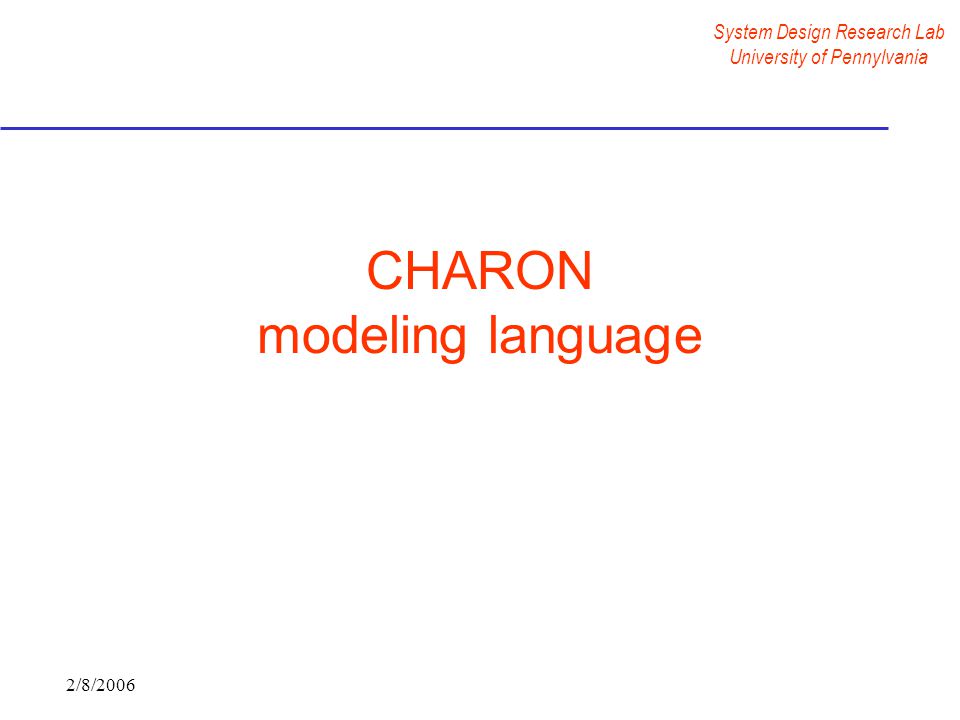 System Design Research Lab
University of Pennylvania

CHARON
modeling language

2/8/2006